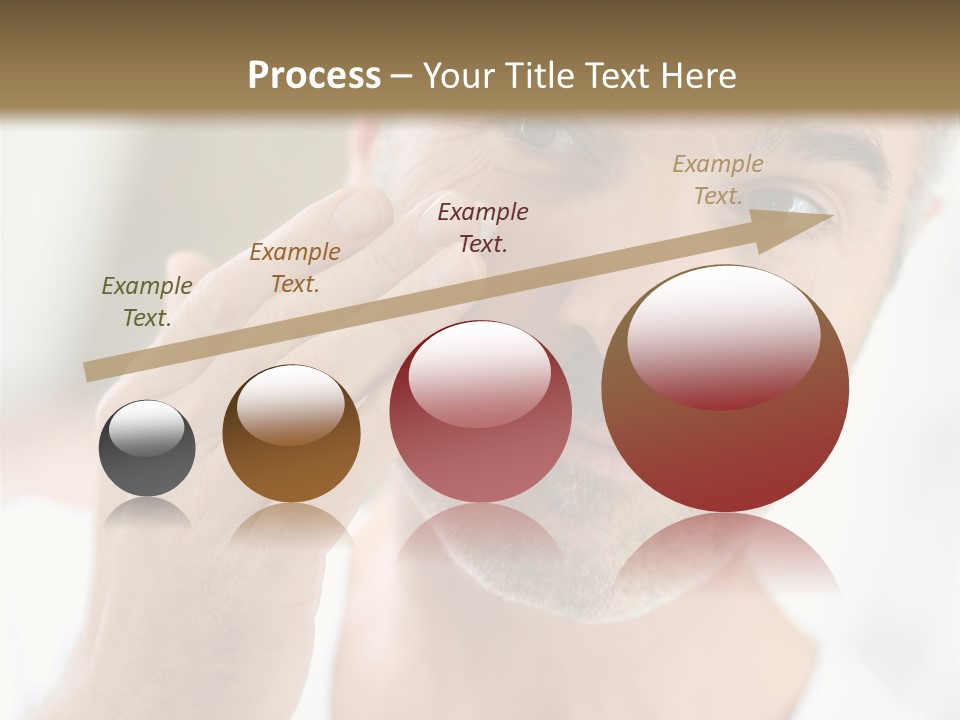 Process – Your Title Text Here

Example Text.

Example Text.

Example Text.

Example Text.